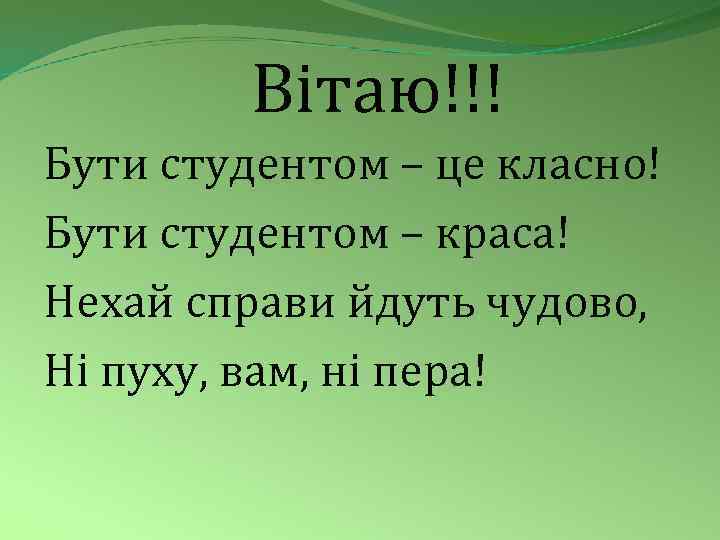 Вітаю!!!

Бути студентом – це класно!

Бути студентом – краса!

Нехай справи йдуть чудово,

Ні пуху, вам, ні пера!